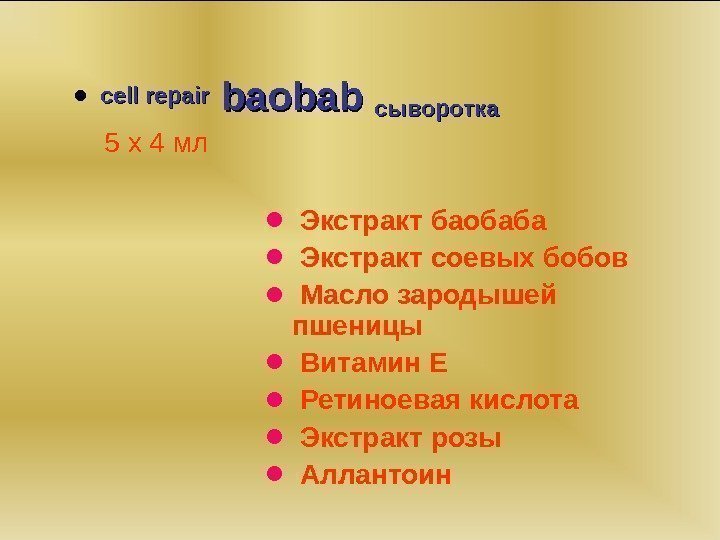 • cell repair baobab сыворотка

5 х 4 мл

• Экстракт баобаба
• Экстракт соевых бобов
• Масло зародышей пшеницы
• Витамин Е
• Ретиноевая кислота
• Экстракт розы
• Аллантоин